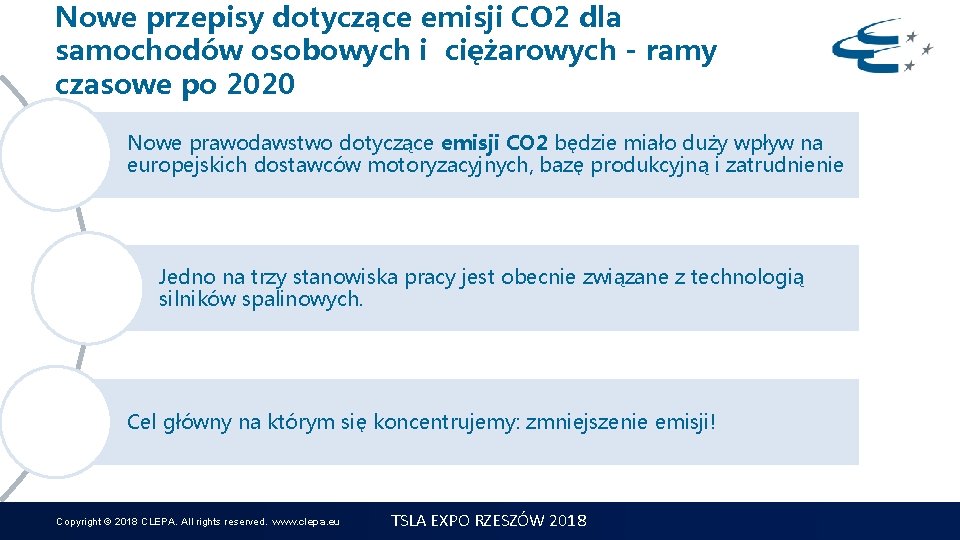 Nowe przepisy dotyczące emisji CO2 dla samochodów osobowych i ciężarowych - ramy czasowe po 2020

Nowe prawodawstwo dotyczące emisji CO2 będzie miało duży wpływ na europejskich dostawców motoryzacyjnych, bazę produkcyjną i zatrudnienie

Jedno na trzy stanowiska pracy jest obecnie związane z technologią silników spalinowych.

Cel główny na którym się koncentrujemy: zmniejszenie emisji!

Copyright © 2018 CLEPA. All rights reserved. www.clepa.eu

TSLA EXPO RZESZÓW 2018